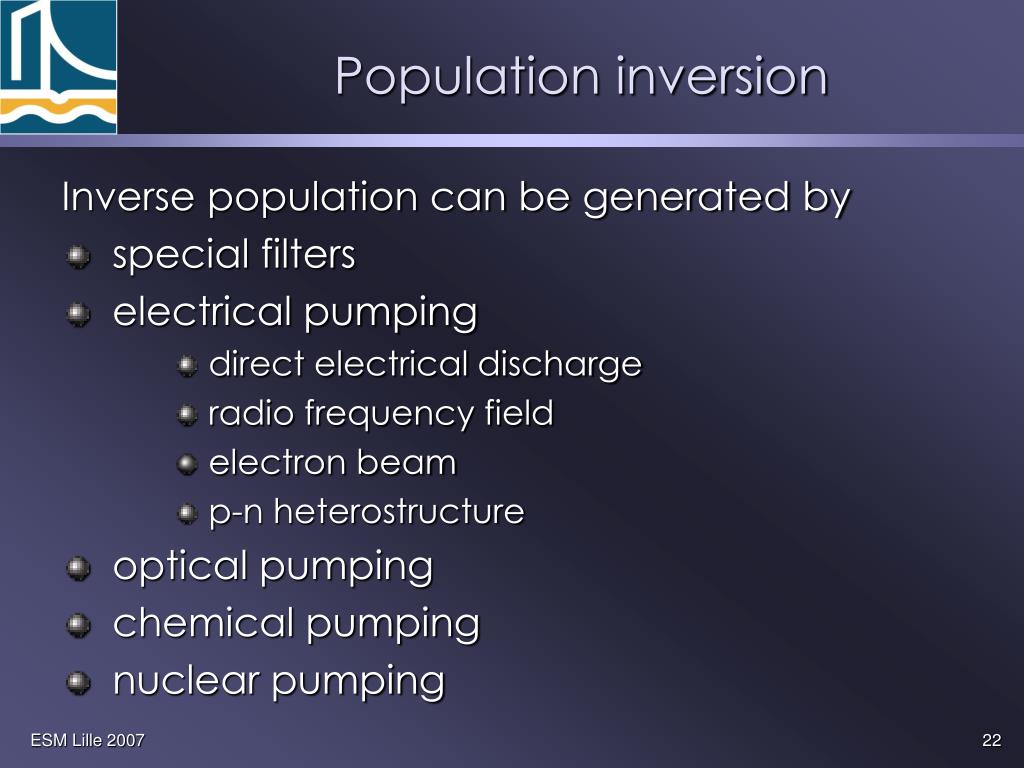 Population inversion

Inverse population can be generated by

special filters

electrical pumping

direct electrical discharge

radio frequency field

electron beam

p-n heterostructure

optical pumping

chemical pumping

nuclear pumping

ESM Lille 2007

22